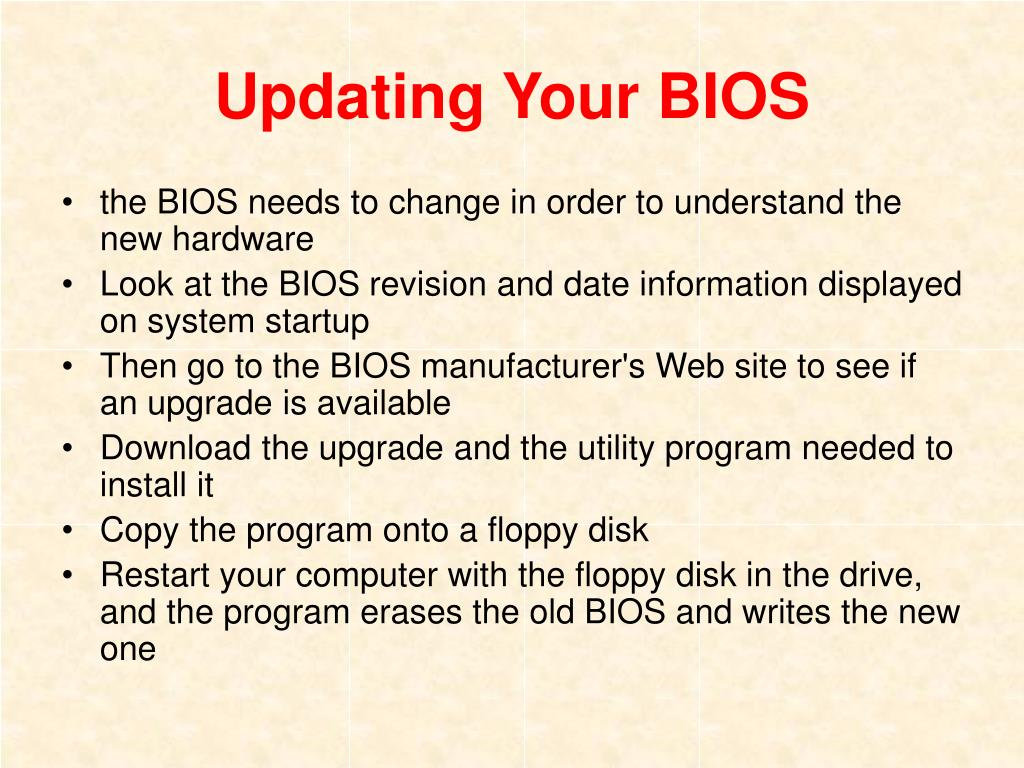 Updating Your BIOS

• the BIOS needs to change in order to understand the new hardware
• Look at the BIOS revision and date information displayed on system startup
• Then go to the BIOS manufacturer's Web site to see if an upgrade is available
• Download the upgrade and the utility program needed to install it
• Copy the program onto a floppy disk
• Restart your computer with the floppy disk in the drive, and the program erases the old BIOS and writes the new one